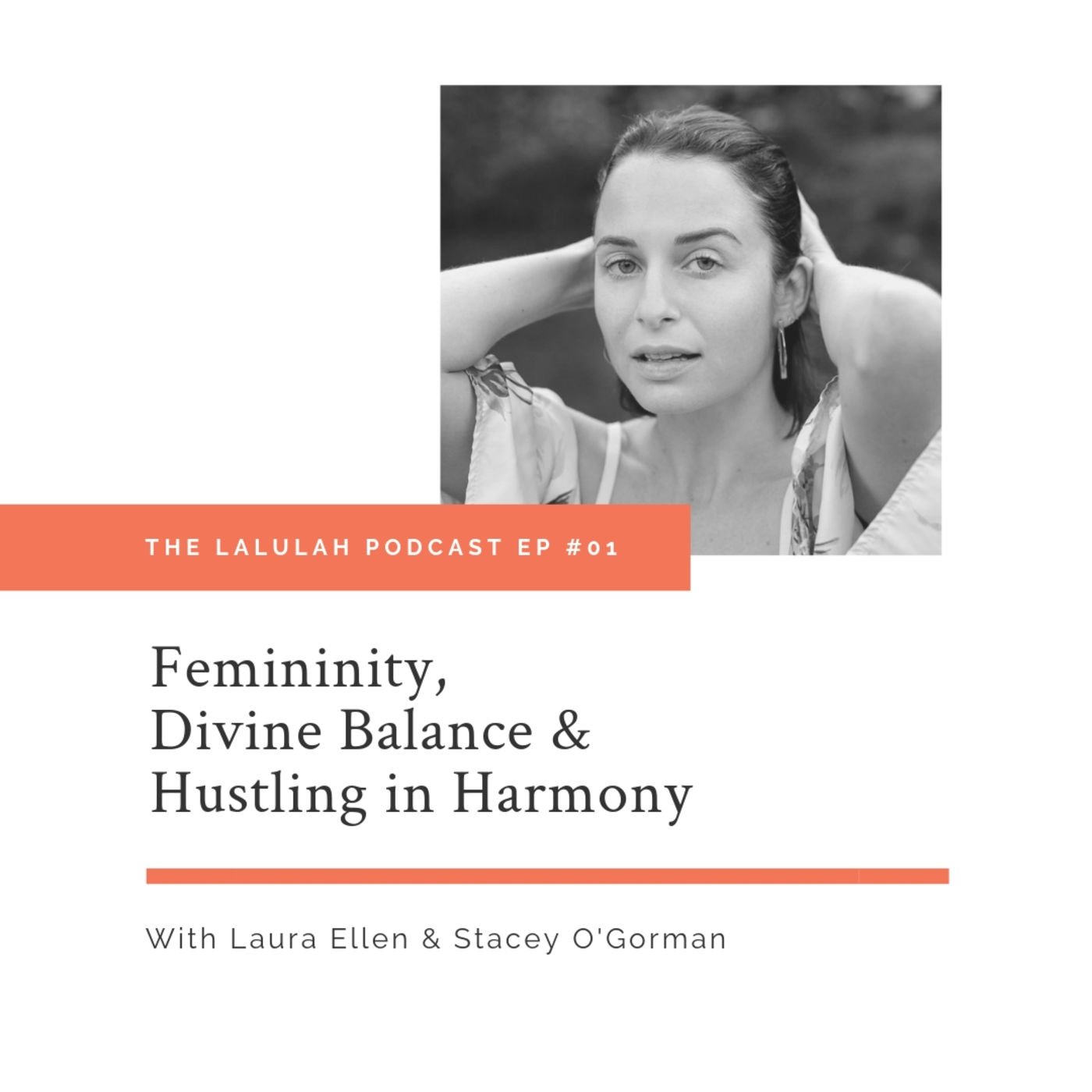 THE LALULAH PODCAST EP #01

Femininity,
Divine Balance &
Hustling in Harmony

With Laura Ellen & Stacey O'Gorman